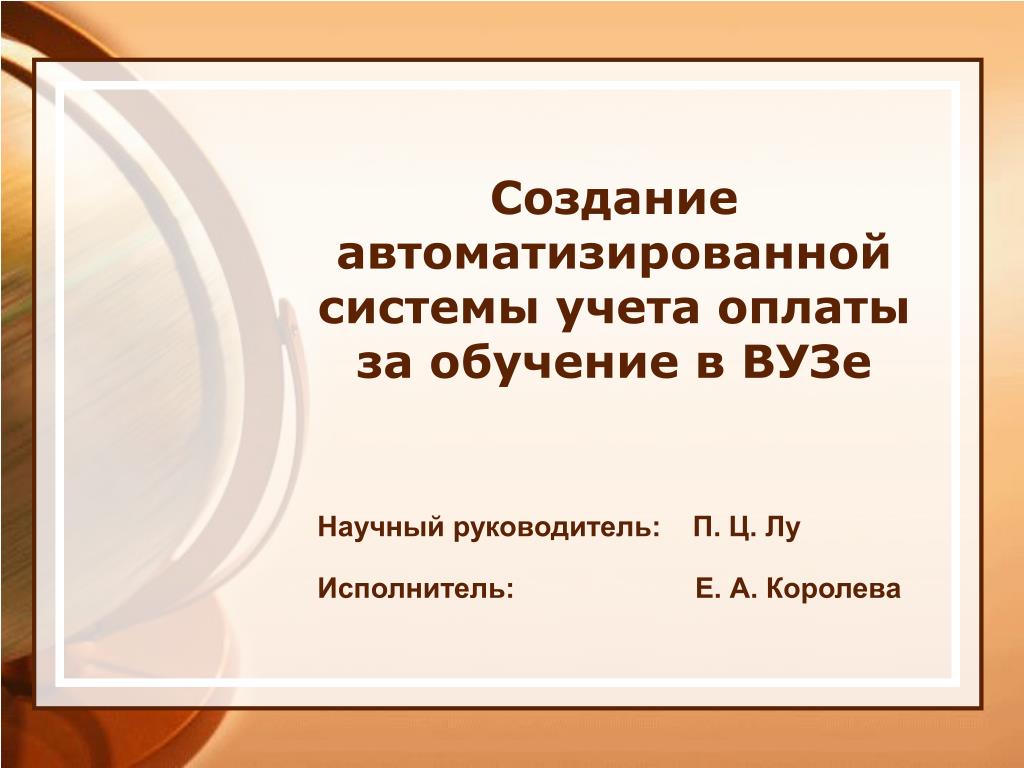 Создание автоматизированной системы учета оплаты за обучение в ВУЗе

Научный руководитель: П. Ц. Лу

Исполнитель: Е. А. Королева